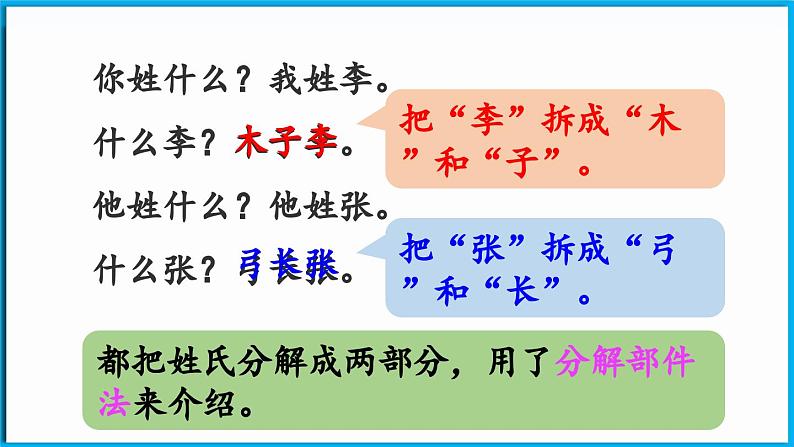 你姓什么？我姓李。

什么李？木子李。

把“李”拆成“木”和“子”。

他姓什么？他姓张。

什么张？弓长张。

把“张”拆成“弓”和“长”。

都把姓氏分解成两部分，用了分解部件法来介绍。